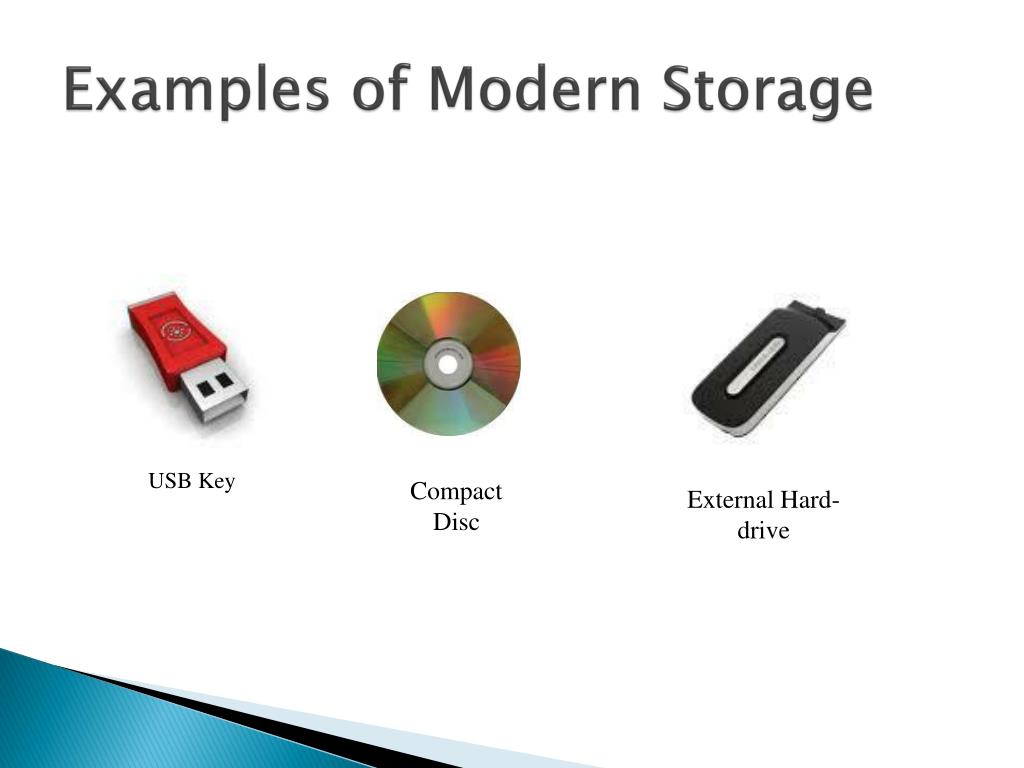 Examples of Modern Storage

USB Key

Compact Disc

External Hard-drive